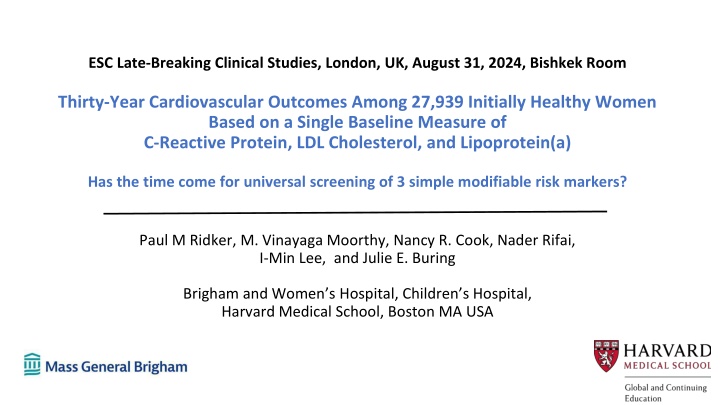 ESC Late-Breaking Clinical Studies, London, UK, August 31, 2024, Bishkek Room

Thirty-Year Cardiovascular Outcomes Among 27,939 Initially Healthy Women Based on a Single Baseline Measure of C-Reactive Protein, LDL Cholesterol, and Lipoprotein(a)

Has the time come for universal screening of 3 simple modifiable risk markers?

Paul M Ridker, M. Vinayaga Moorthy, Nancy R. Cook, Nader Rifai, I-Min Lee, and Julie E. Buring

Brigham and Women's Hospital, Children's Hospital, Harvard Medical School, Boston MA USA

Mass General Brigham

HARVARD MEDICAL SCHOOL

Global and Continuing Education